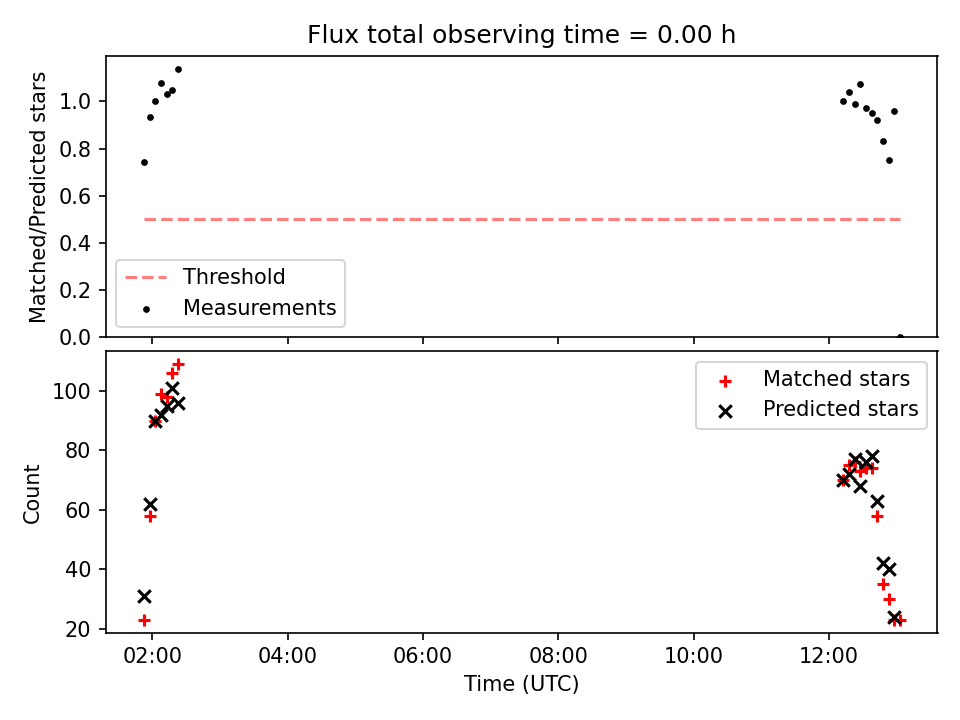 Flux total observing time = 0.00 h

Matched/Predicted stars

1.0
0.8
0.6
0.4
0.2
0.0

Threshold
Measurements

Count

100
80
60
40
20

Matched stars
Predicted stars

02:00 04:00 06:00 08:00 10:00 12:00

Time (UTC)